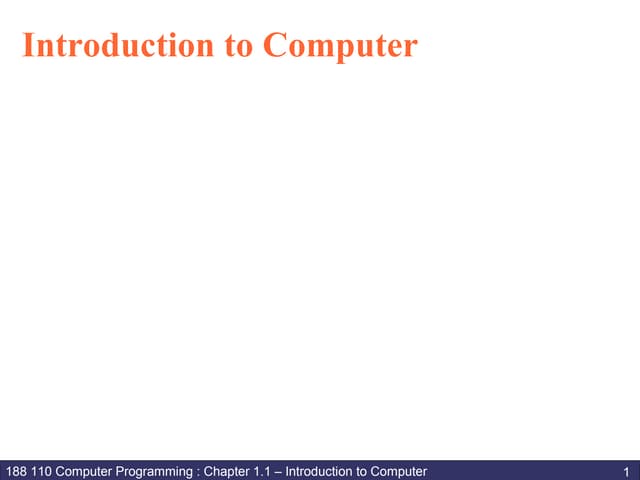 Introduction to Computer

188 110 Computer Programming : Chapter 1.1 – Introduction to Computer

1